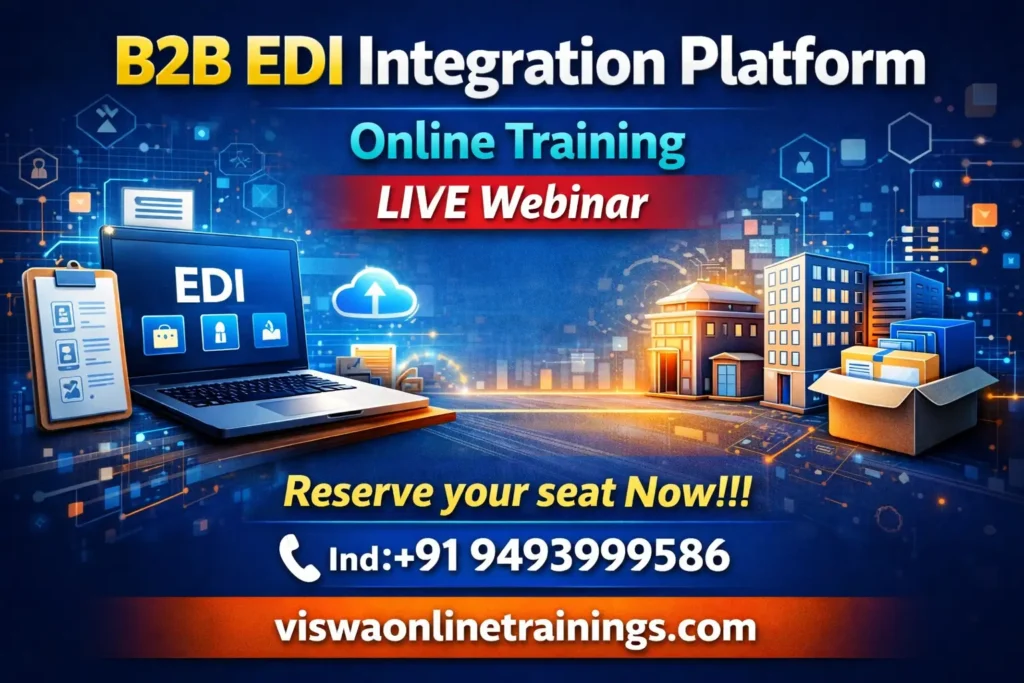 B2B EDI Integration Platform

Online Training

LIVE Webinar

EDI

Reserve your seat Now!!!

Ind:+91 9493999586

viswaonlinetrainings.com